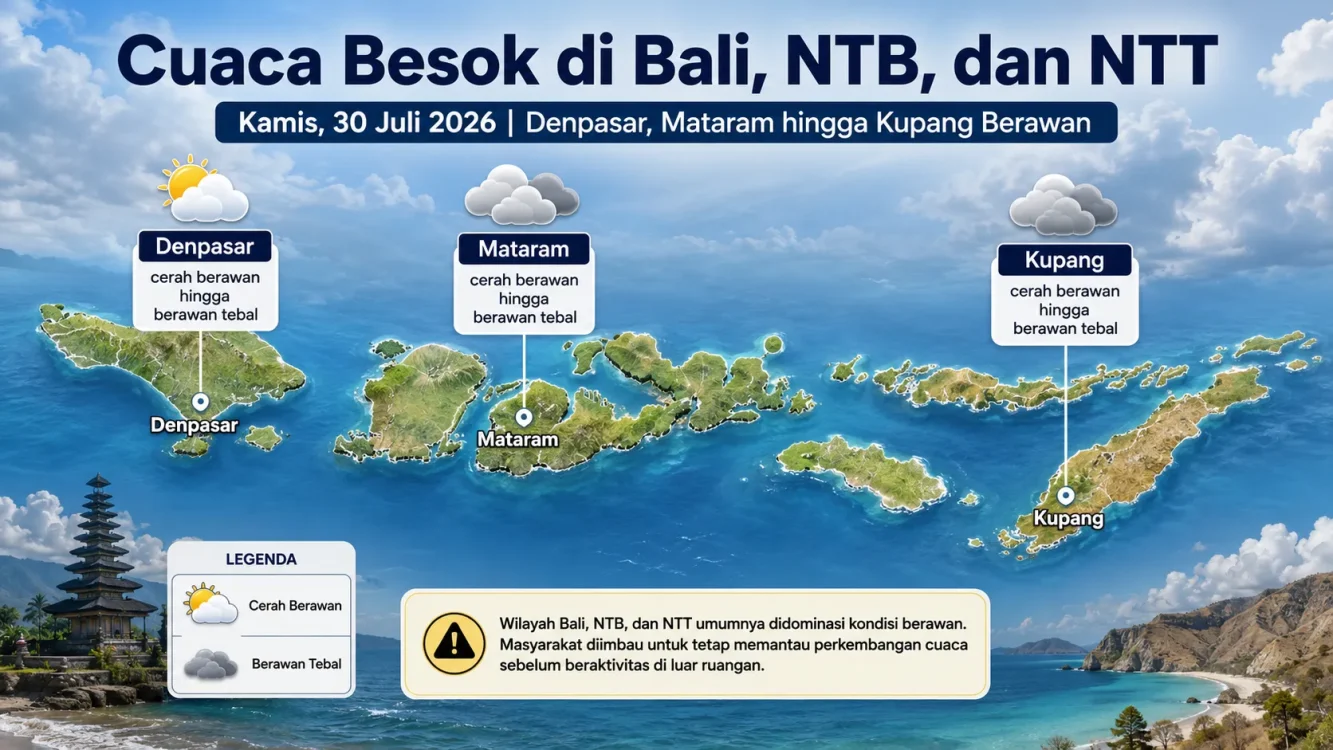 Cuaca Besok di Bali, NTB, dan NTT

Kamis, 30 Juli 2026 | Denpasar, Mataram hingga Kupang Berawan

Denpasar
cerah berawan hingga berawan tebal

Mataram
cerah berawan hingga berawan tebal

Kupang
cerah berawan hingga berawan tebal

Denpasar

Mataram

Kupang

LEGENDA
Cerah Berawan
Berawan Tebal

Wilayah Bali, NTB, dan NTT umumnya didominasi kondisi berawan. Masyarakat diimbau untuk tetap memantau perkembangan cuaca sebelum beraktivitas di luar ruangan.